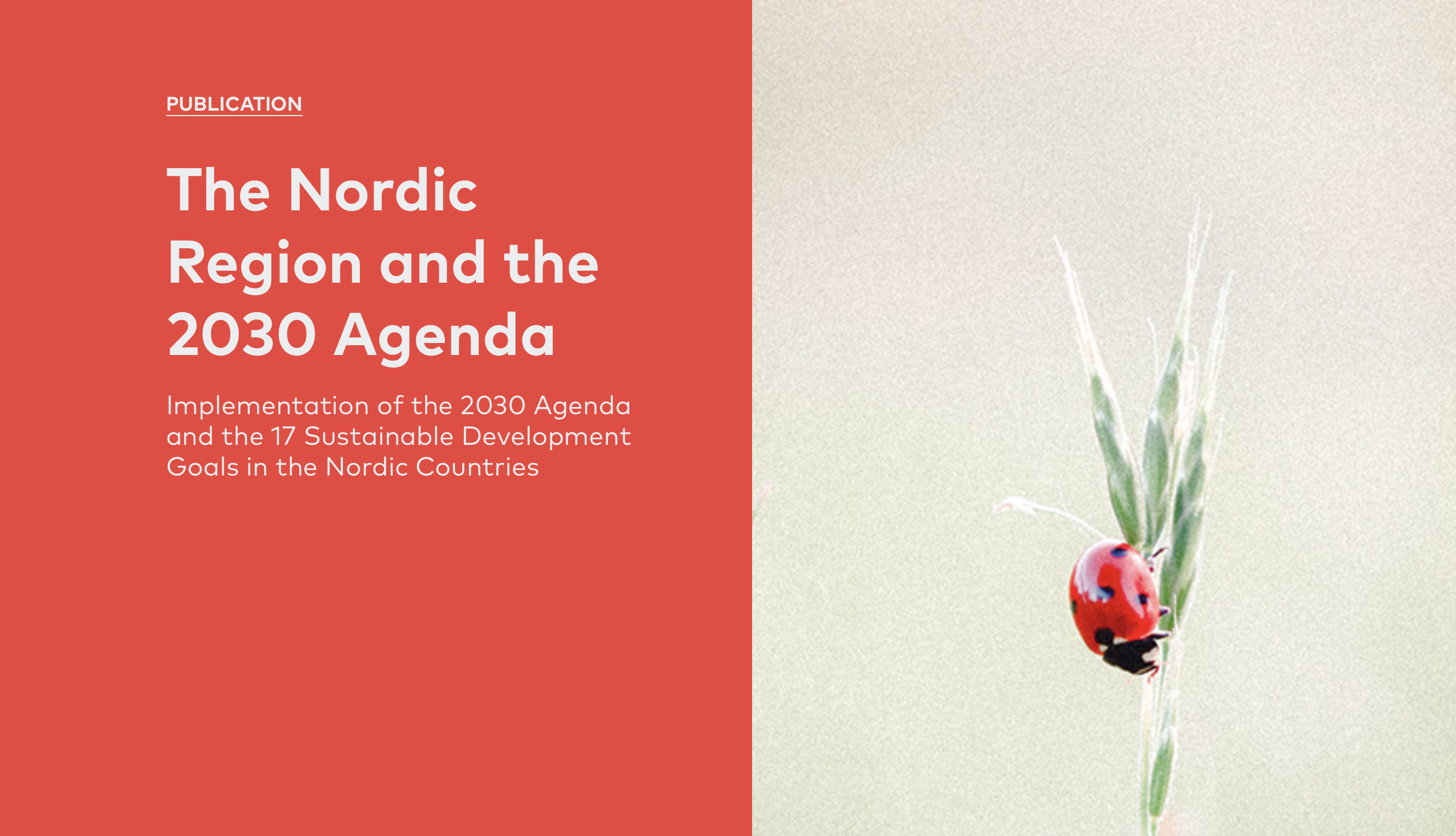 PUBLICATION

The Nordic Region and the 2030 Agenda

Implementation of the 2030 Agenda and the 17 Sustainable Development Goals in the Nordic Countries